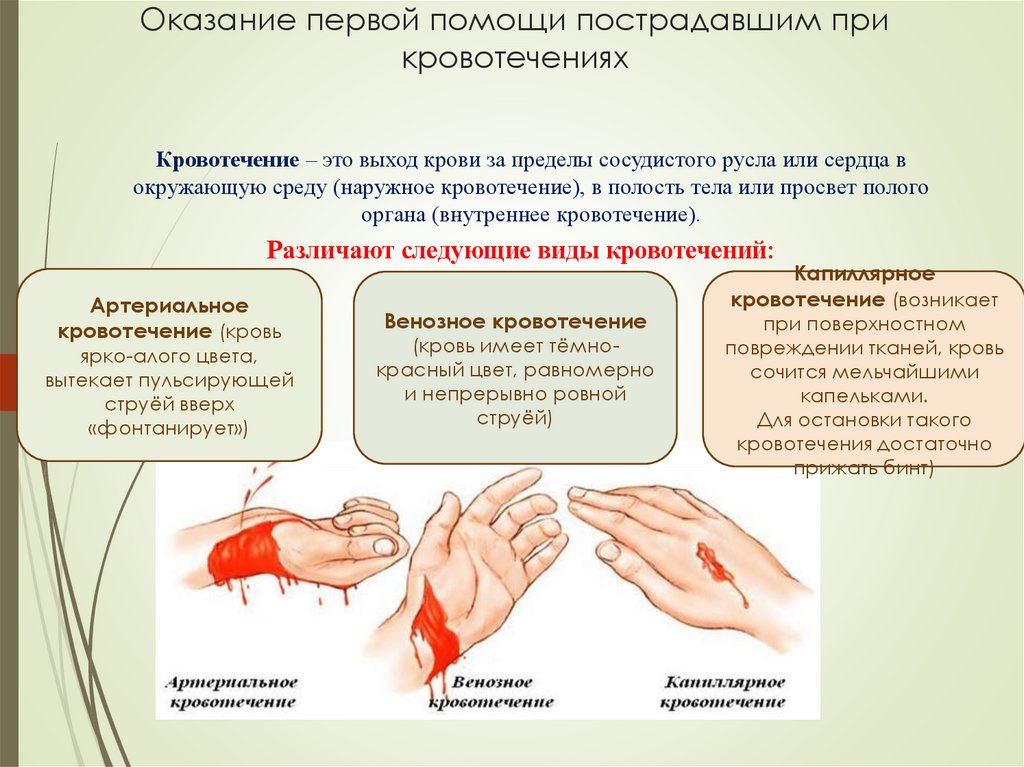 Оказание первой помощи пострадавшим при кровотечениях

Кровотечение – это выход крови за пределы сосудистого русла или сердца в окружающую среду (наружное кровотечение), в полость тела или просвет полого органа (внутреннее кровотечение).

Различают следующие виды кровотечений:

Артериальное кровотечение (кровь ярко-алого цвета, вытекает пульсирующей струёй вверх «фонтанирует»)

Венозное кровотечение (кровь имеет тёмно-красный цвет, равномерно и непрерывно ровной струёй)

Капиллярное кровотечение (возникает при поверхностном повреждении тканей, кровь сочится мельчайшими капельками. Для остановки такого кровотечения достаточно прижать бинт)

Артериальное кровотечение

Венозное кровотечение

Капиллярное кровотечение